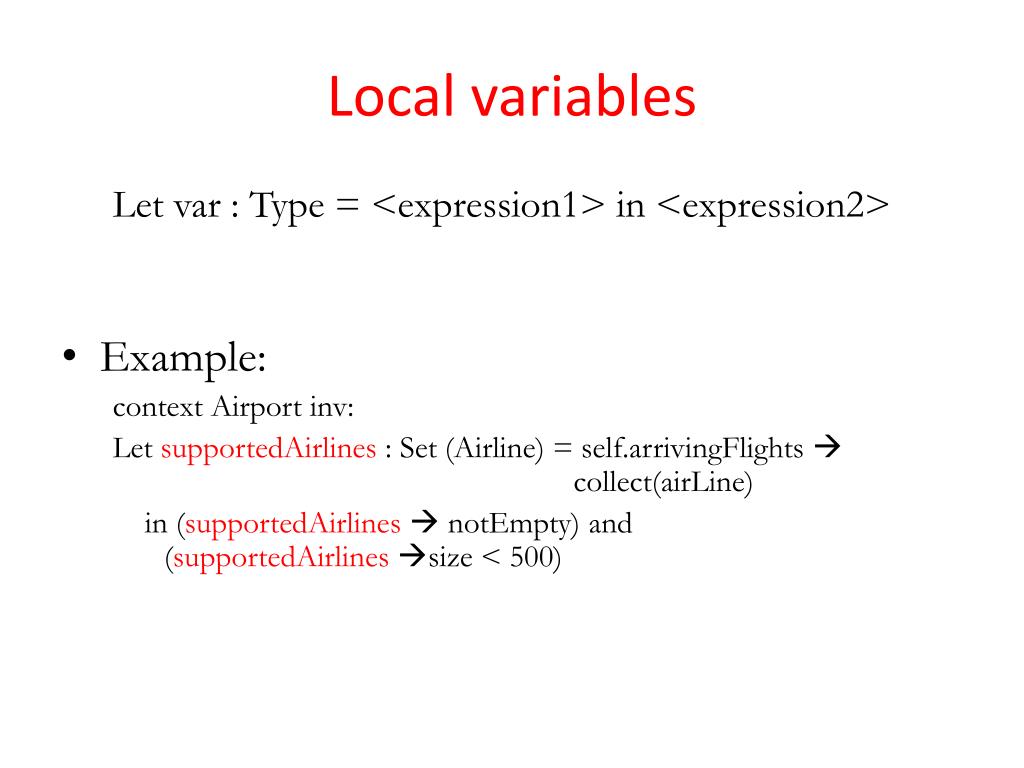 Local variables

Let var : Type = <expression1> in <expression2>

• Example:

context Airport inv:

Let supportedAirlines : Set (Airline) = self.arrivingFlights → collect(airLine)

in (supportedAirlines → notEmpty) and (supportedAirlines →size < 500)